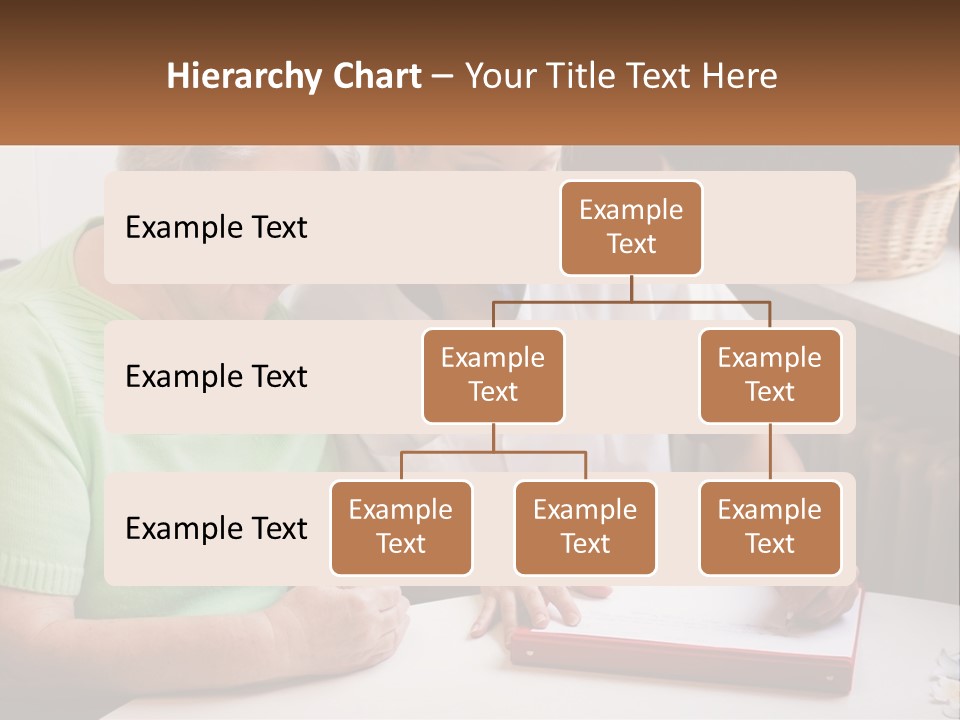 Hierarchy Chart – Your Title Text Here

Example Text

Example Text

Example Text

Example Text

Example Text

Example Text

Example Text

Example Text

Example Text